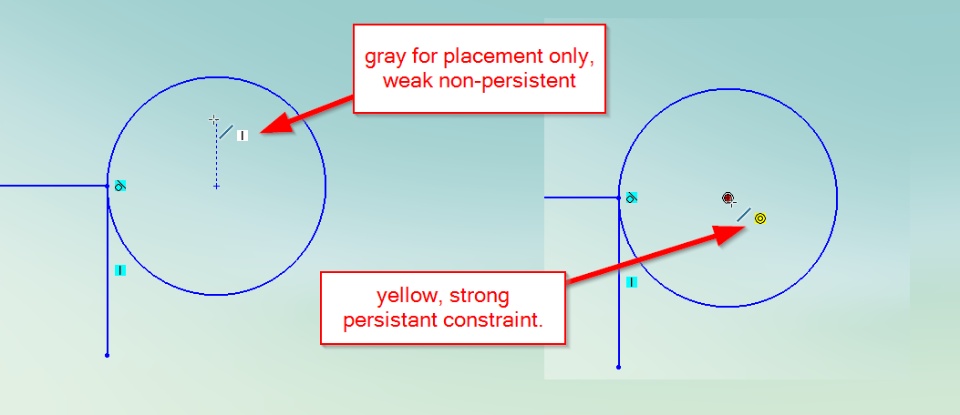 gray for placement only, weak non-persistent

yellow, strong persistant constraint.